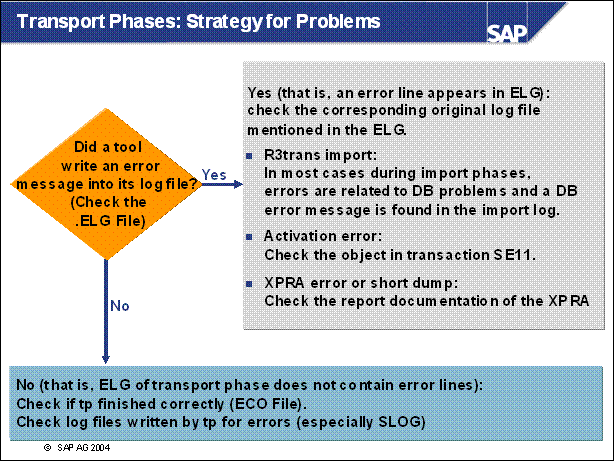 Transport Phases: Strategy for Problems

SAP

Did a tool write an error message into its log file? (Check the .ELG File)

Yes

Yes (that is, an error line appears in ELG): check the corresponding original log file mentioned in the ELG.

R3trans import:
In most cases during import phases, errors are related to DB problems and a DB error message is found in the import log.

Activation error:
Check the object in transaction SE11.

XPRA error or short dump:
Check the report documentation of the XPRA

No

No (that is, ELG of transport phase does not contain error lines):
Check if tp finished correctly (ECO File).
Check log files written by tp for errors (especially SLOG)

© SAP AG 2004